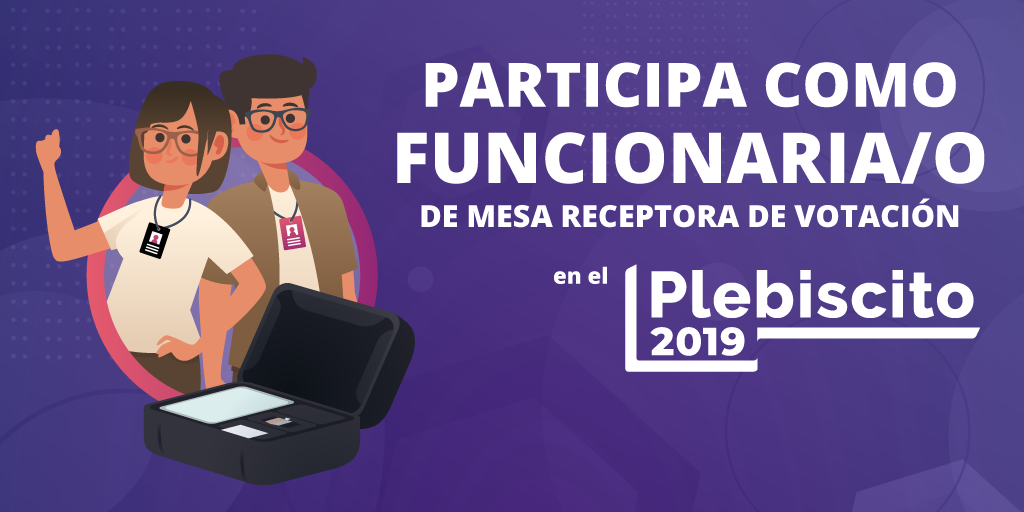 PARTICIPA COMO FUNCIONARIA/O
DE MESA RECEPTORA DE VOTACIÓN

en el Plebiscito 2019